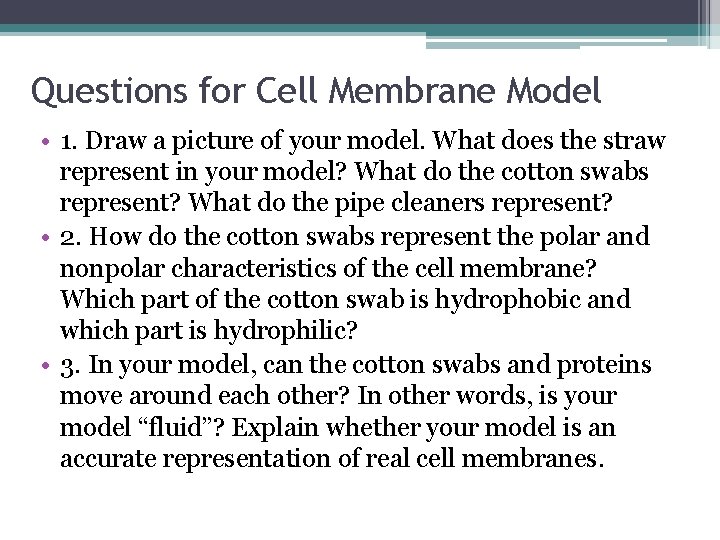 Questions for Cell Membrane Model

• 1. Draw a picture of your model. What does the straw represent in your model? What do the cotton swabs represent? What do the pipe cleaners represent?
• 2. How do the cotton swabs represent the polar and nonpolar characteristics of the cell membrane? Which part of the cotton swab is hydrophobic and which part is hydrophilic?
• 3. In your model, can the cotton swabs and proteins move around each other? In other words, is your model “fluid”? Explain whether your model is an accurate representation of real cell membranes.